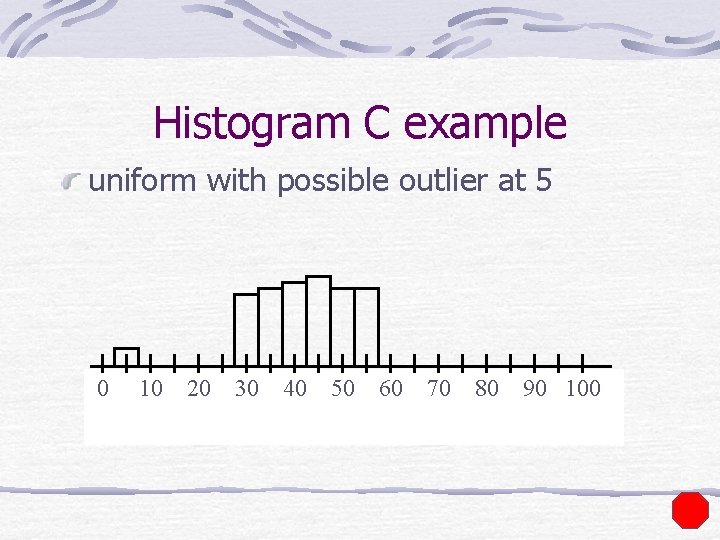 Histogram C example

uniform with possible outlier at 5

0 10 20 30 40 50 60 70 80 90 100